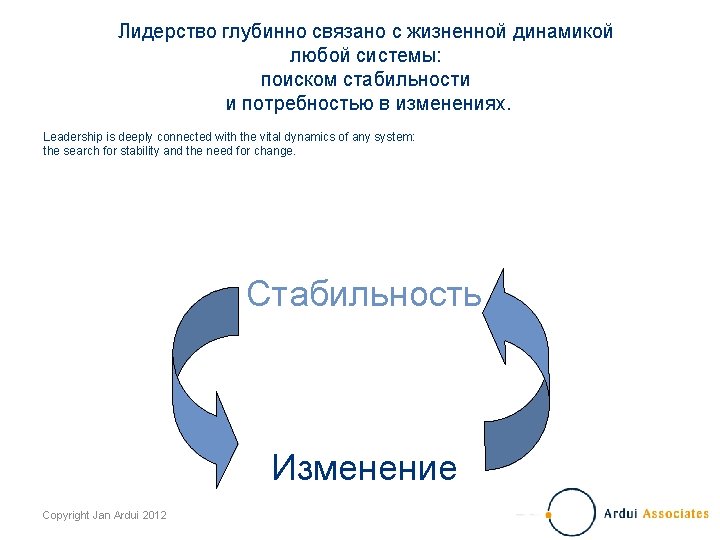 Лидерство глубинно связано с жизненной динамикой любой системы:
поиском стабильности
и потребностью в изменениях.

Leadership is deeply connected with the vital dynamics of any system:
the search for stability and the need for change.

Стабильность

Изменение

Copyright Jan Ardui 2012

Ardui Associates